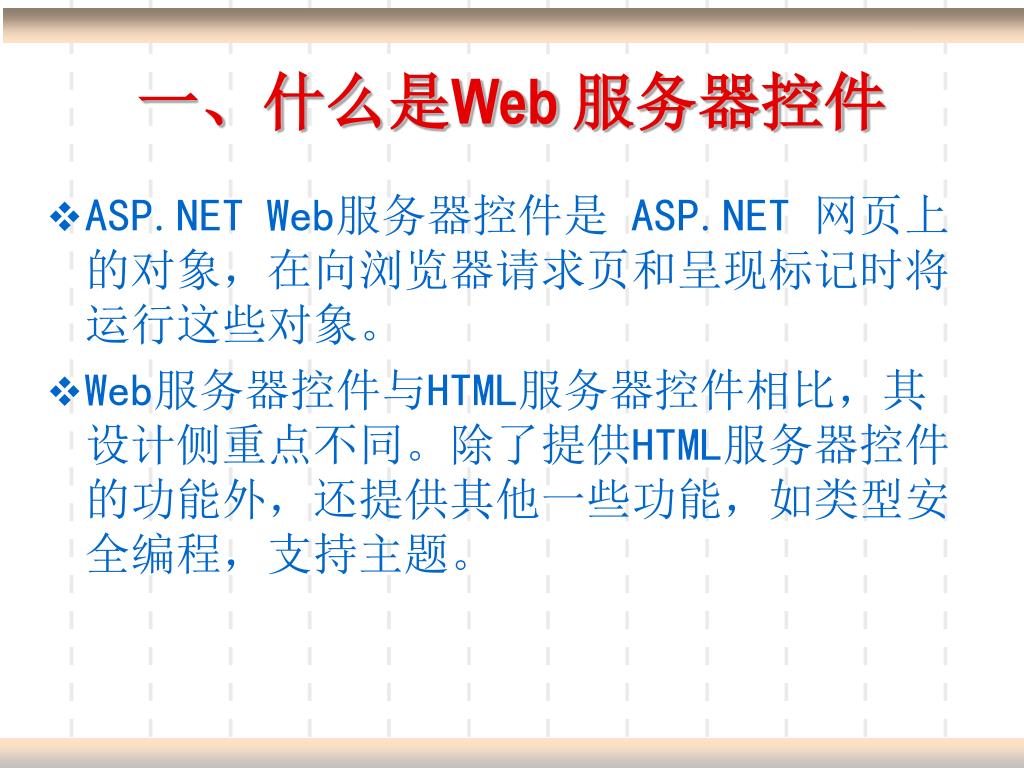 一、什么是Web 服务器控件

❖ASP.NET Web服务器控件是 ASP.NET 网页上的对象，在向浏览器请求页和呈现标记时将运行这些对象。

❖Web服务器控件与HTML服务器控件相比，其设计侧重点不同。除了提供HTML服务器控件的功能外，还提供其他一些功能，如类型安全编程，支持主题。